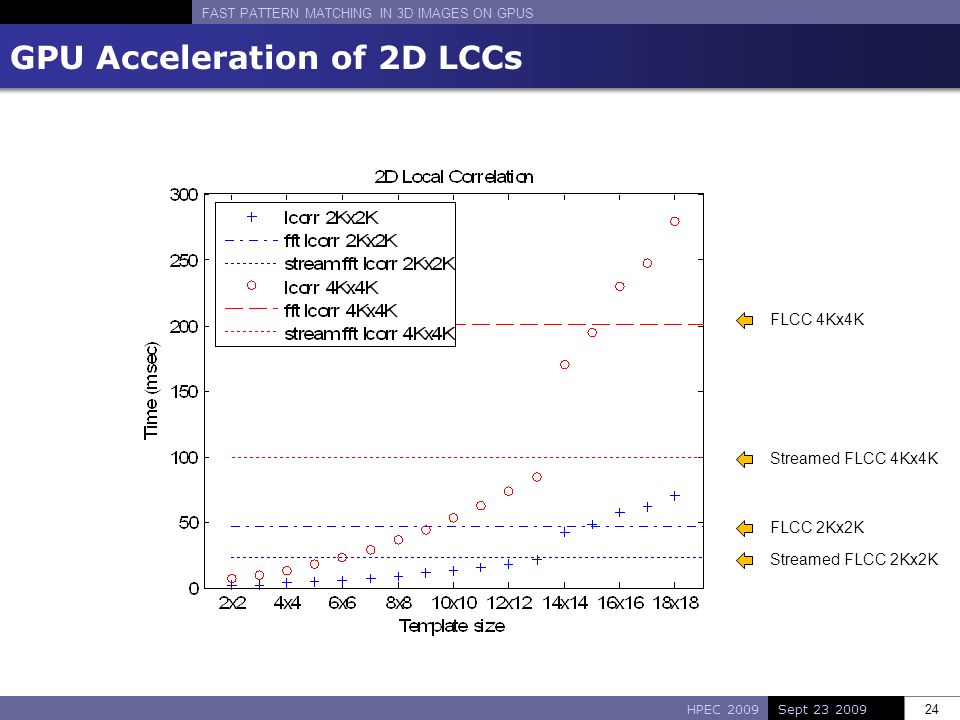 FAST PATTERN MATCHING IN 3D IMAGES ON GPUS

GPU Acceleration of 2D LCCs

2D Local Correlation

lcorr 2Kx2K
fft lcorr 2Kx2K
stream fft lcorr 2Kx2K
lcorr 4Kx4K
fft lcorr 4Kx4K
stream fft lcorr 4Kx4K

Time (msec)

300
250
200
150
100
50
0

2x2 4x4 6x6 8x8 10x10 12x12 14x14 16x16 18x18

Template size

FLCC 4Kx4K

Streamed FLCC 4Kx4K

FLCC 2Kx2K

Streamed FLCC 2Kx2K

HPEC 2009 Sept 23 2009 24